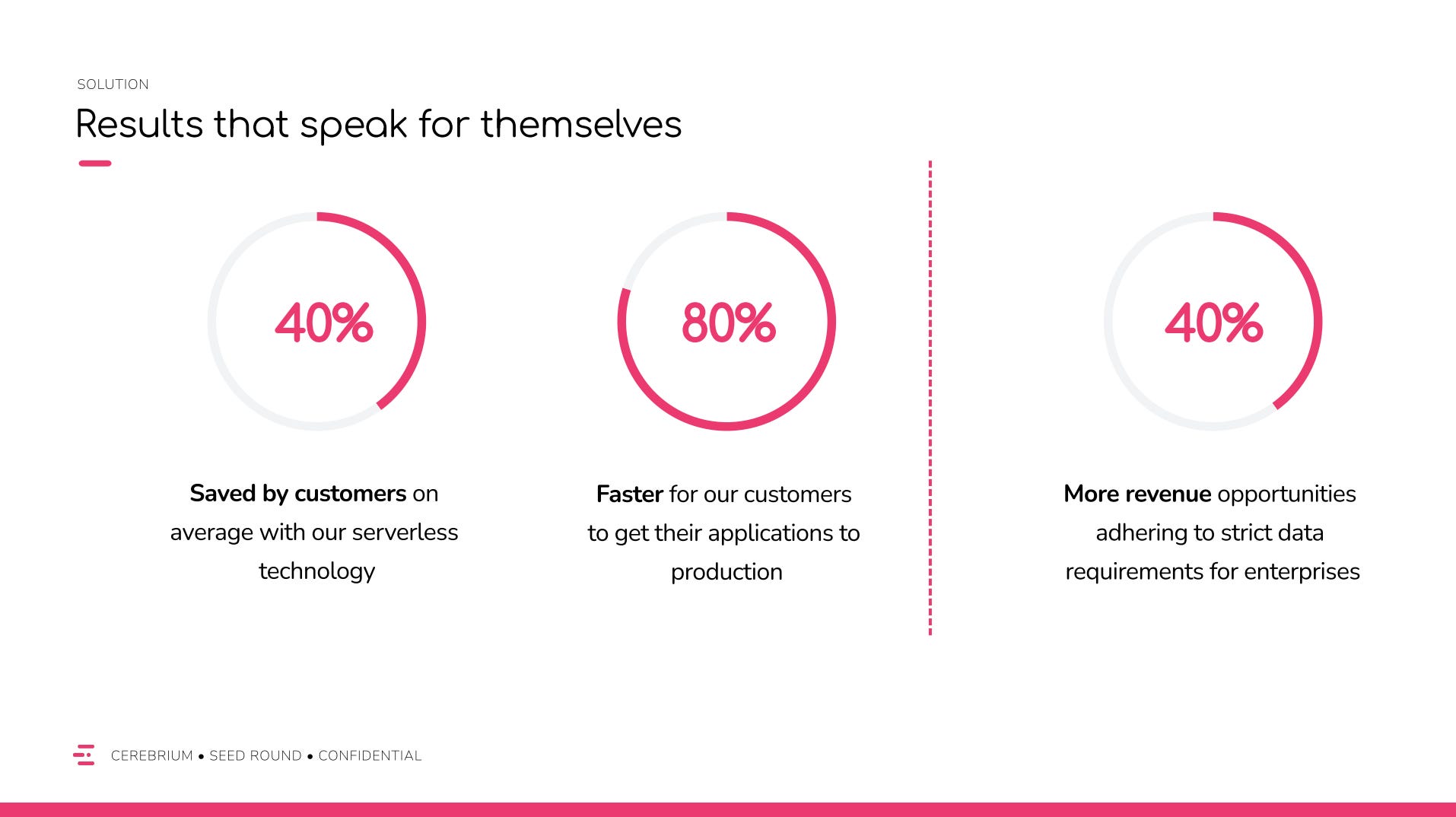 SOLUTION

Results that speak for themselves

40%

Saved by customers on average with our serverless technology

80%

Faster for our customers to get their applications to production

40%

More revenue opportunities adhering to strict data requirements for enterprises

CEREBRIUM • SEED ROUND • CONFIDENTIAL